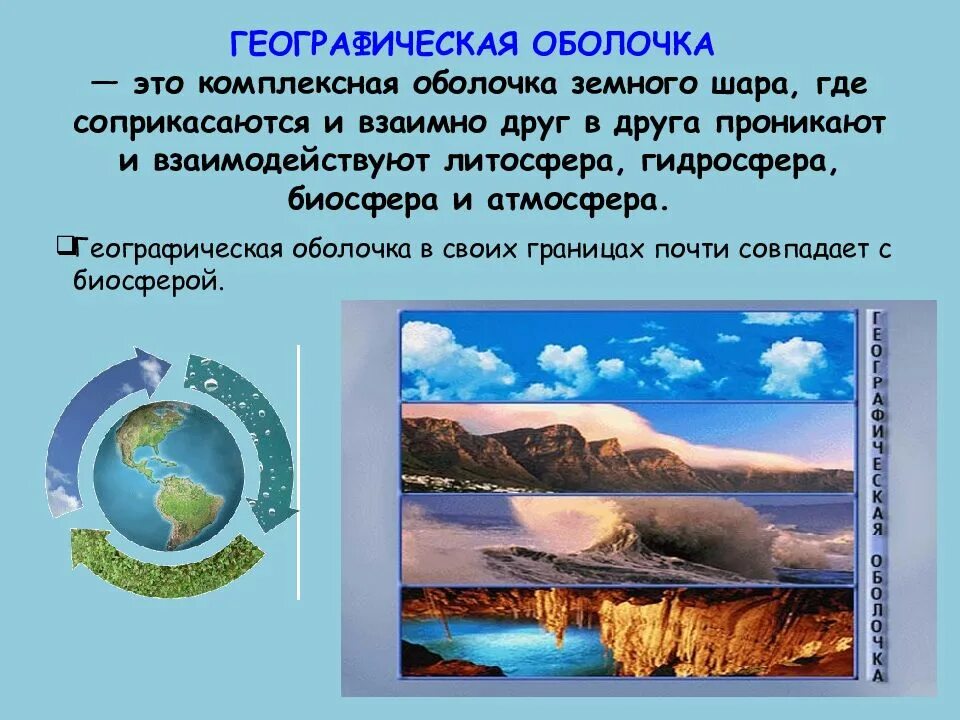 ГЕОГРАФИЧЕСКАЯ ОБОЛОЧКА
— это комплексная оболочка земного шара, где соприкасаются и взаимно друг в друга проникают и взаимодействуют литосфера, гидросфера, биосфера и атмосфера.

❑Географическая оболочка в своих границах почти совпадает с биосферой.

ГЕОГРАФИЧЕСКАЯ ОБОЛОЧКА